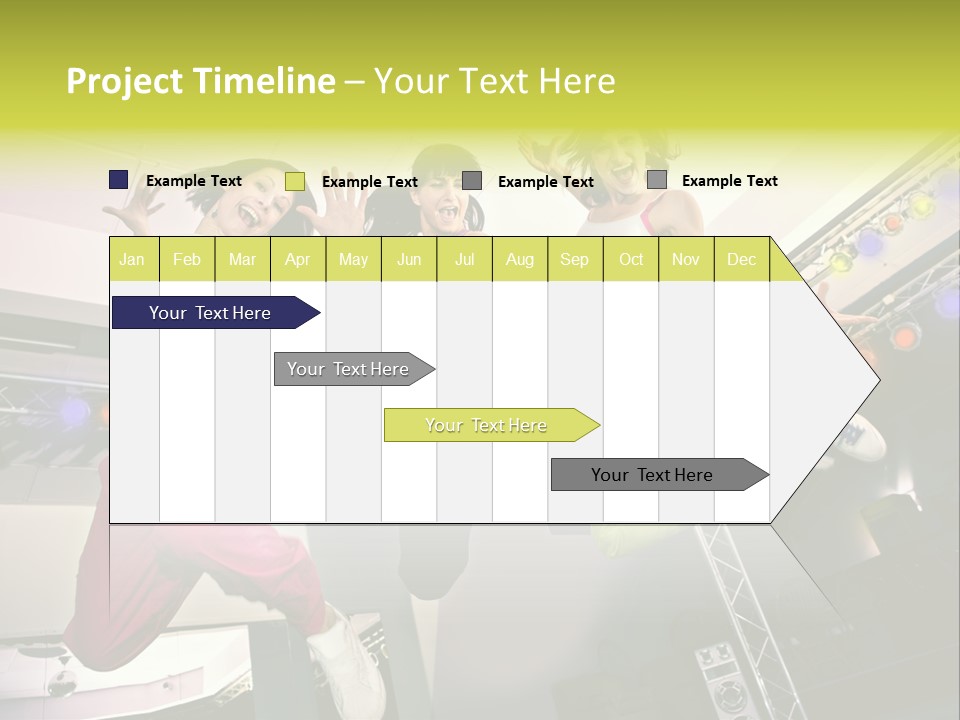 Project Timeline – Your Text Here

Example Text
Example Text
Example Text
Example Text

| Jan | Feb | Mar | Apr | May | Jun | Jul | Aug | Sep | Oct | Nov | Dec |
|---|---|---|---|---|---|---|---|---|---|---|---|

Your Text Here

Your Text Here

Your Text Here

Your Text Here